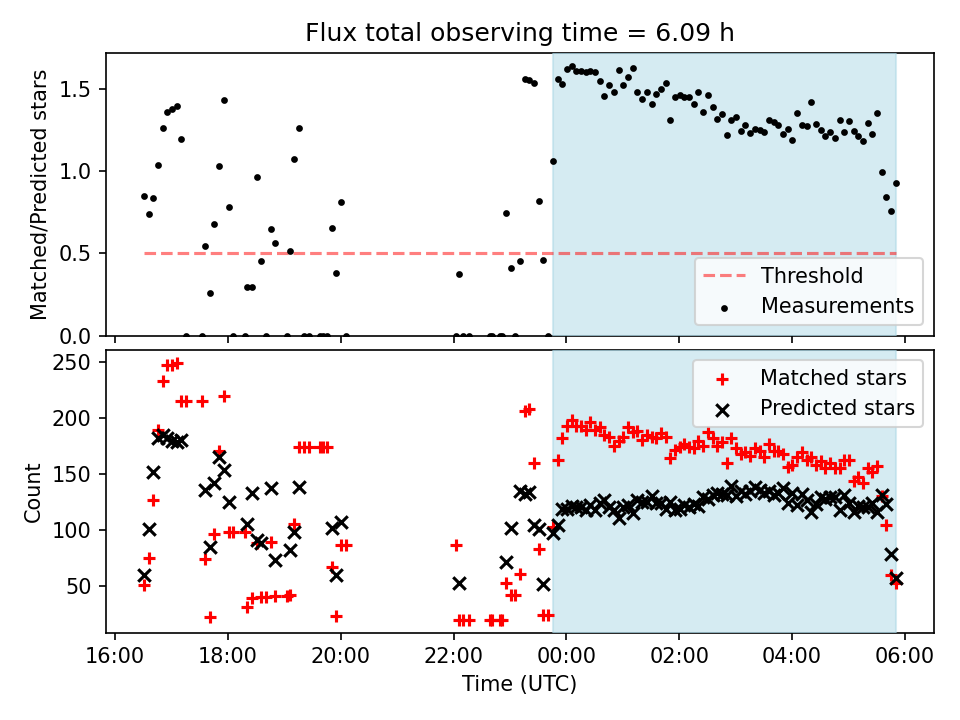 Flux total observing time = 6.09 h

Matched/Predicted stars

1.5
1.0
0.5
0.0

Threshold
Measurements

Count

250
200
150
100
50

Matched stars
Predicted stars

16:00 18:00 20:00 22:00 00:00 02:00 04:00 06:00

Time (UTC)